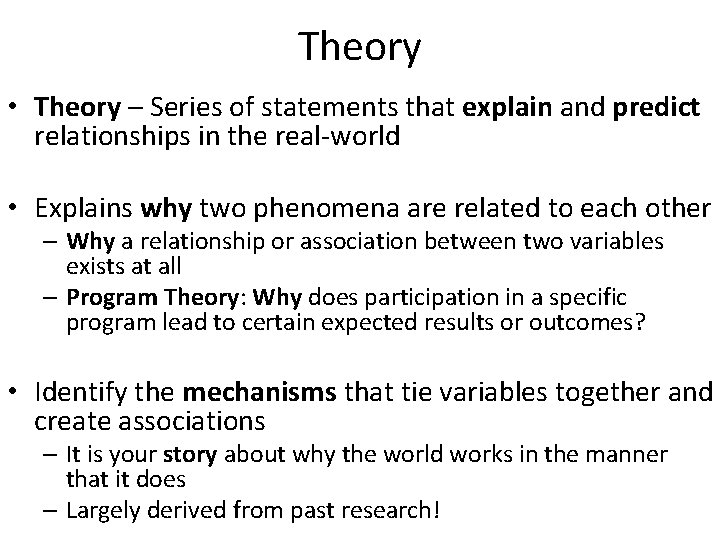 Theory

• Theory – Series of statements that explain and predict relationships in the real-world

• Explains why two phenomena are related to each other
  – Why a relationship or association between two variables exists at all
  – Program Theory: Why does participation in a specific program lead to certain expected results or outcomes?

• Identify the mechanisms that tie variables together and create associations
  – It is your story about why the world works in the manner that it does
  – Largely derived from past research!